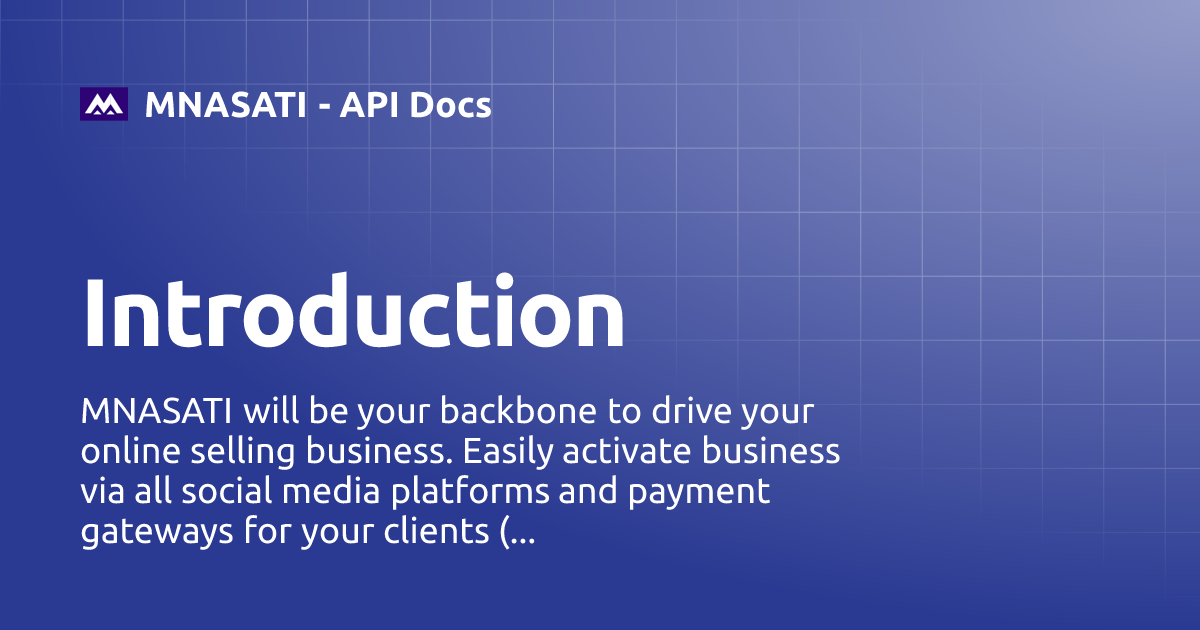 MNASATI - API Docs

Introduction

MNASATI will be your backbone to drive your online selling business. Easily activate business via all social media platforms and payment gateways for your clients (...